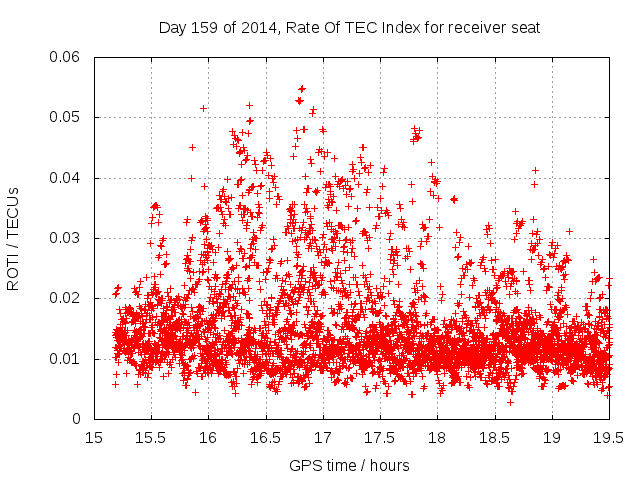 Day 159 of 2014, Rate Of TEC Index for receiver seat

ROTI / TECUs

0.06
0.05
0.04
0.03
0.02
0.01
0

15 15.5 16 16.5 17 17.5 18 18.5 19 19.5

GPS time / hours